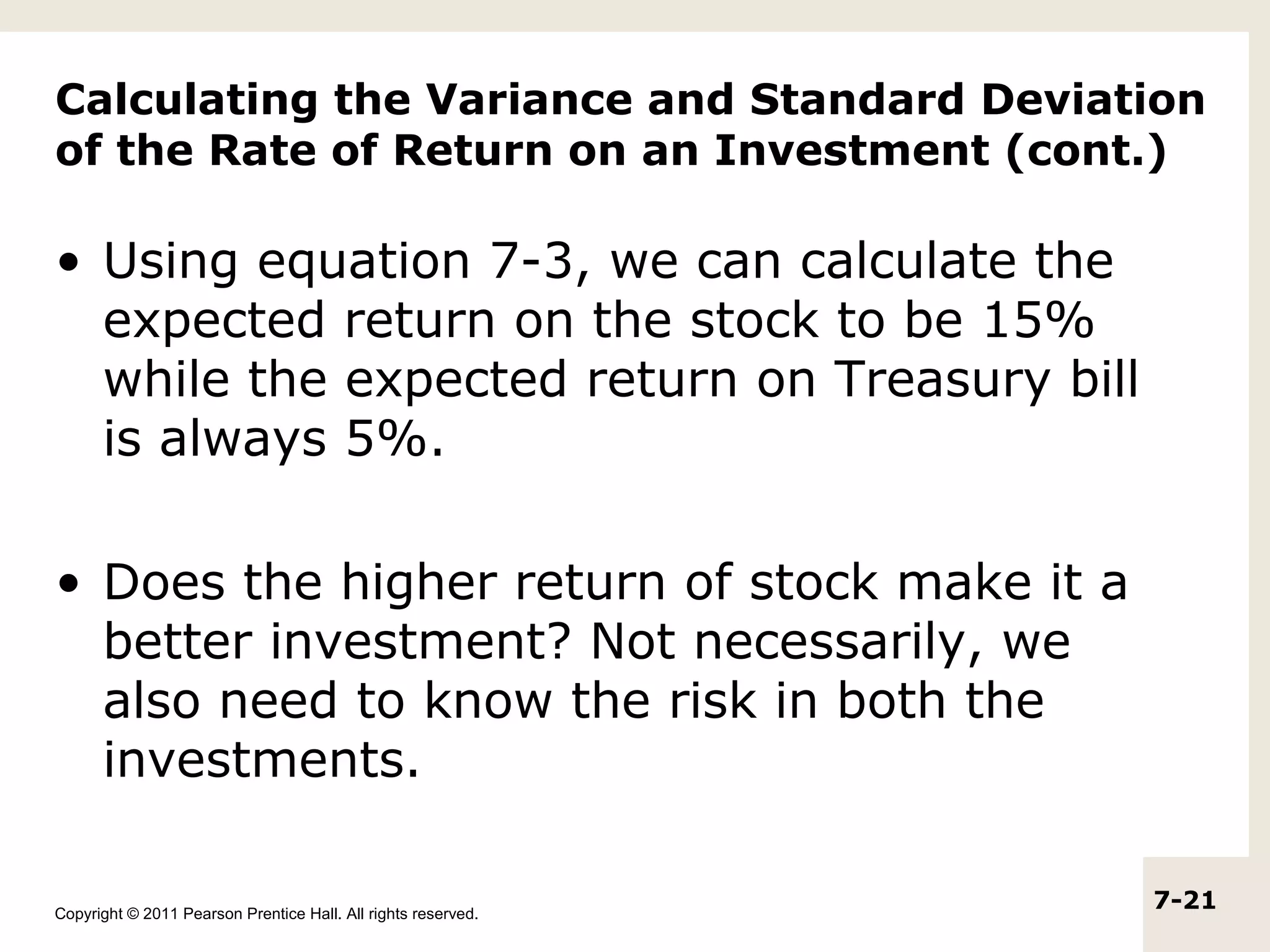 Calculating the Variance and Standard Deviation of the Rate of Return on an Investment (cont.)

• Using equation 7-3, we can calculate the expected return on the stock to be 15% while the expected return on Treasury bill is always 5%.

• Does the higher return of stock make it a better investment? Not necessarily, we also need to know the risk in both the investments.

Copyright © 2011 Pearson Prentice Hall. All rights reserved.

7-21